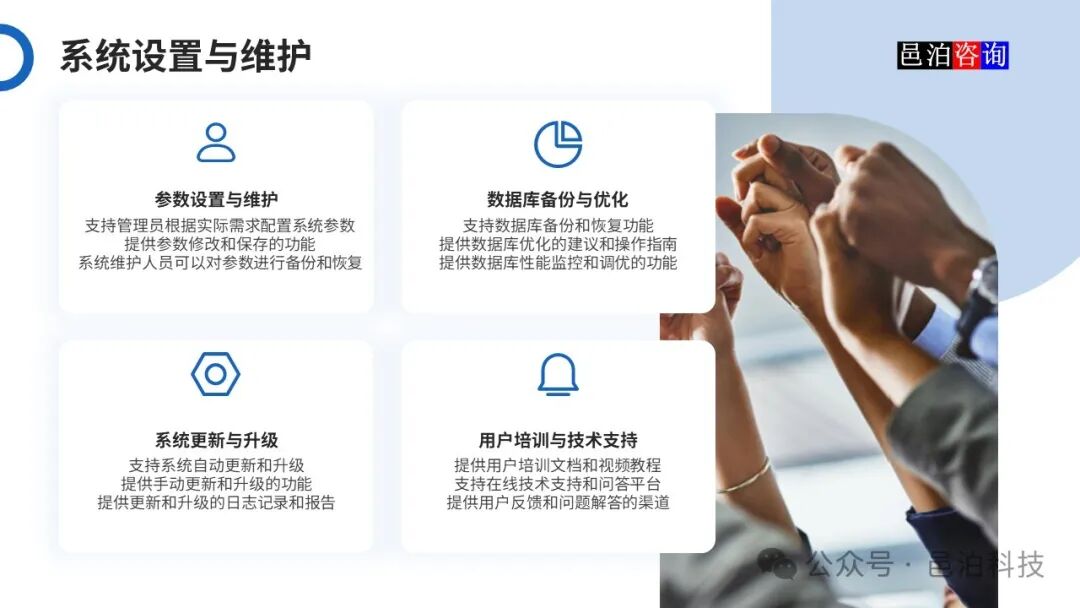 系统设置与维护

邑泊咨询

参数设置与维护
支持管理员根据实际需求配置系统参数
提供参数修改和保存的功能
系统维护人员可以对参数进行备份和恢复

数据库备份与优化
支持数据库备份和恢复功能
提供数据库优化的建议和操作指南
提供数据库性能监控和调优的功能

系统更新与升级
支持系统自动更新和升级
提供手动更新和升级的功能
提供更新和升级的日志记录和报告

用户培训与技术支持
提供用户培训文档和视频教程
支持在线技术支持和问答平台
提供用户反馈和问题解答的渠道

公众号 · 邑泊科技